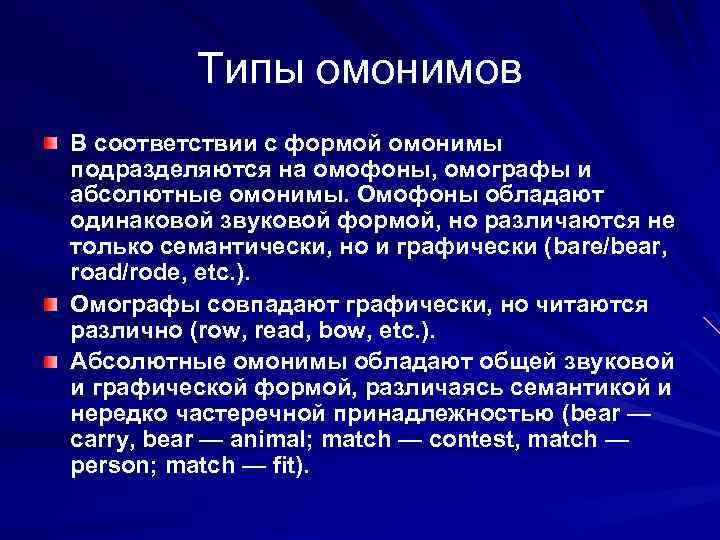 Типы омонимов

В соответствии с формой омонимы подразделяются на омофоны, омографы и абсолютные омонимы. Омофоны обладают одинаковой звуковой формой, но различаются не только семантически, но и графически (bare/bear, road/rode, etc.).

Омографы совпадают графически, но читаются различно (row, read, bow, etc.).

Абсолютные омонимы обладают общей звуковой и графической формой, различаясь семантикой и нередко частеречной принадлежностью (bear — carry, bear — animal; match — contest, match — person; match — fit).